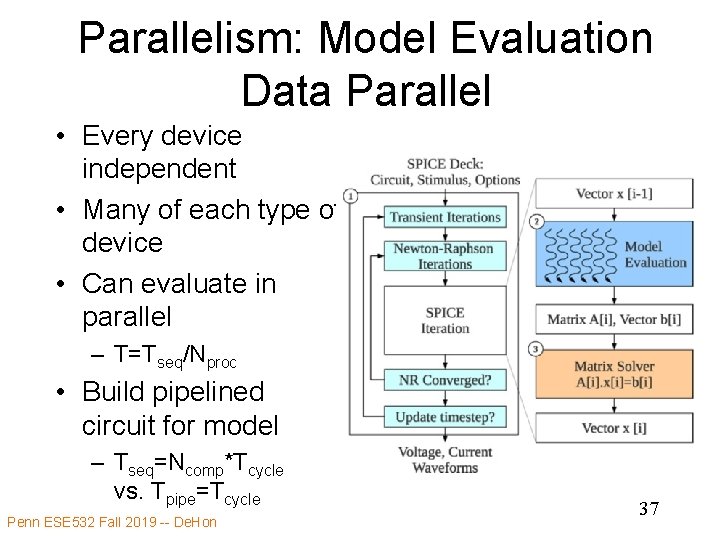 Parallelism: Model Evaluation Data Parallel

• Every device independent
• Many of each type of device
• Can evaluate in parallel
– $T=T_{seq}/N_{proc}$
• Build pipelined circuit for model
– $T_{seq}=N_{comp}*T_{cycle}$ vs. $T_{pipe}=T_{cycle}$

SPICE Deck: Circuit, Stimulus, Options

1

Transient Iterations

Newton-Raphson Iterations

SPICE Iteration

NR Converged?

Update timestep?

Voltage, Current Waveforms

Vector x [i-1]

2

Model Evaluation

Matrix A[i], Vector b[i]

3

Matrix Solver A[i].x[i]=b[i]

Vector x [i]

37

Penn ESE532 Fall 2019 -- DeHon